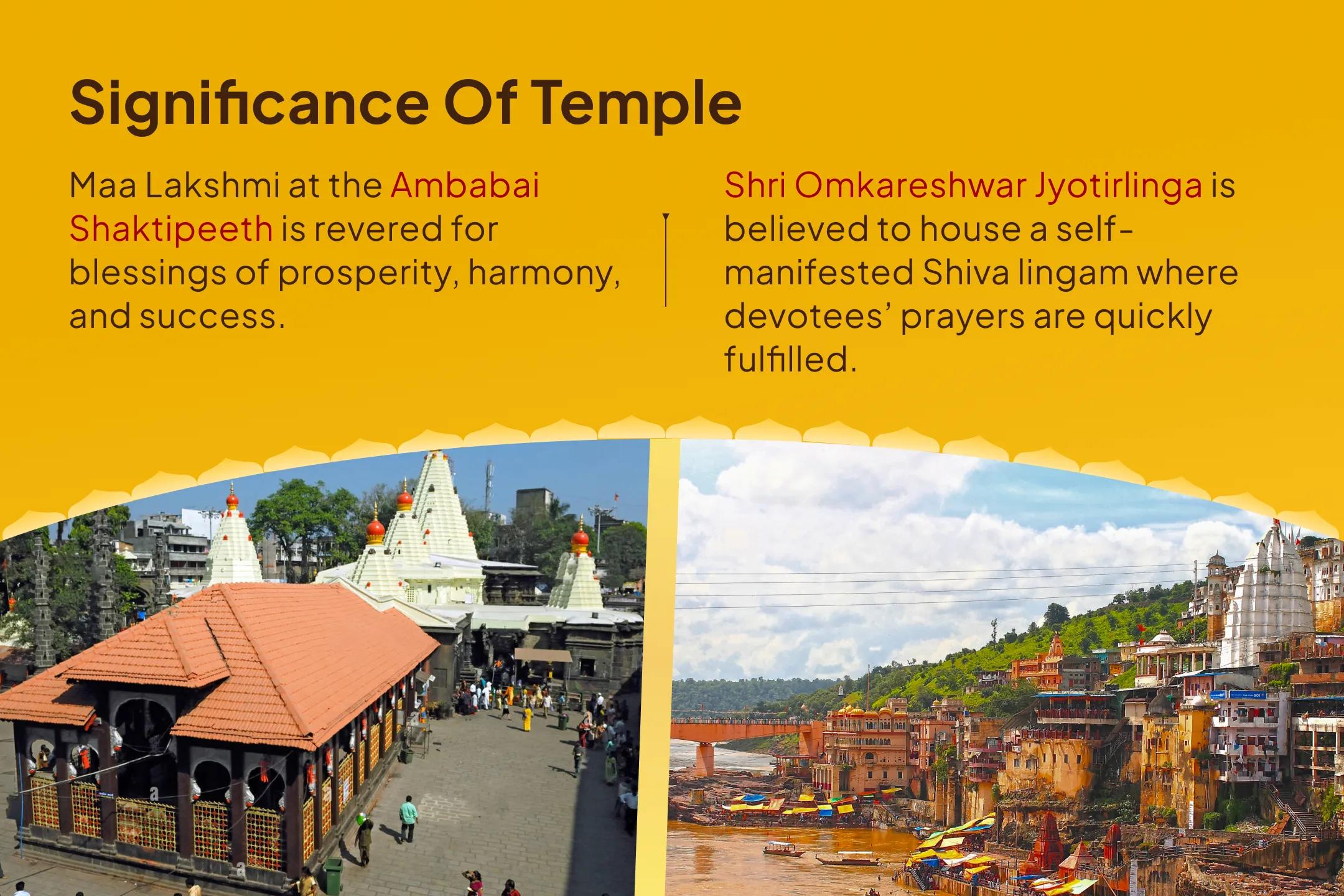 Significance Of Temple

Maa Lakshmi at the Ambabai Shaktipeeth is revered for blessings of prosperity, harmony, and success.

Shri Omkareshwar Jyotirlinga is believed to house a self-manifested Shiva lingam where devotees' prayers are quickly fulfilled.